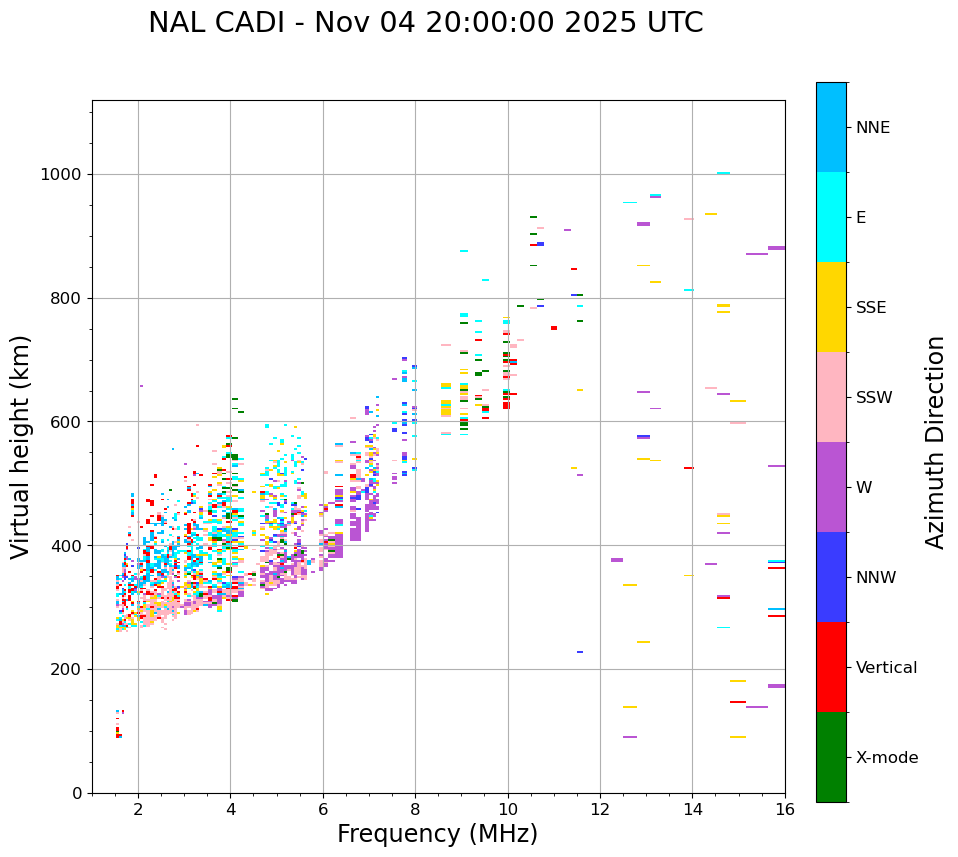 NAL CADI - Nov 04 20:00:00 2025 UTC

Virtual height (km)

1000
800
600
400
200
0

2
4
6
8
10
12
14
16

Frequency (MHz)

NNE
E
SSE
SSW
W
NNW
Vertical
X-mode

Azimuth Direction